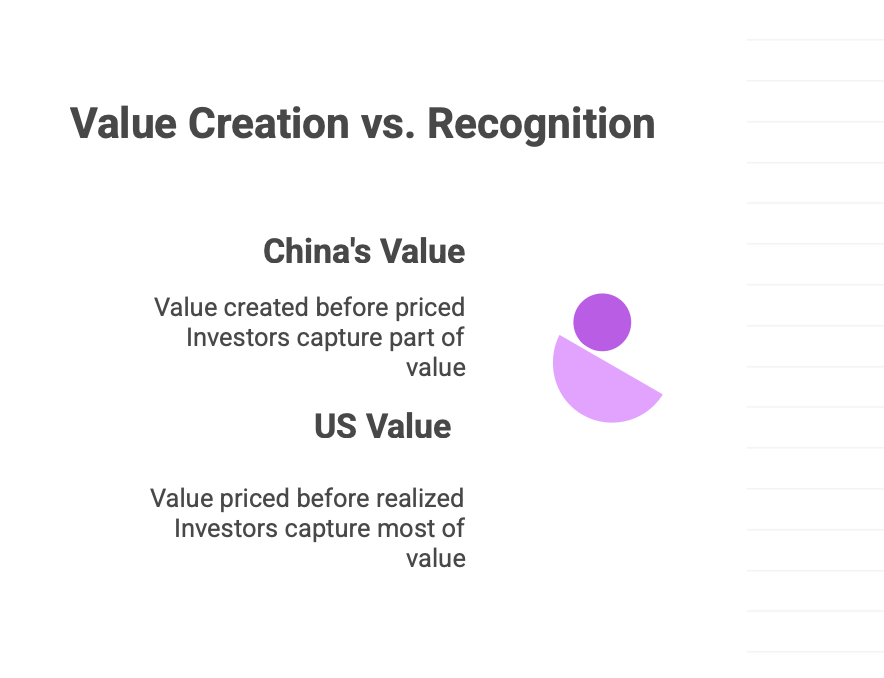 Value Creation vs. Recognition

China's Value

Value created before priced Investors capture part of value

US Value

Value priced before realized Investors capture most of value